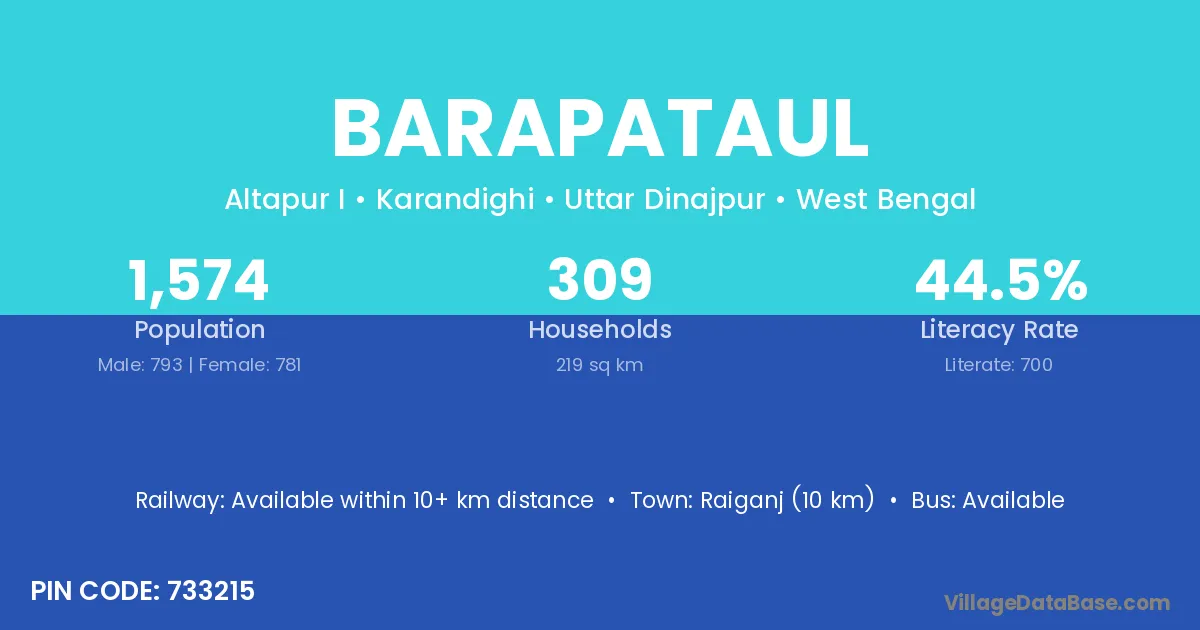 BARAPATAUL

Altapur I • Karandighi • Uttar Dinajpur • West Bengal

1,574
Population
Male: 793 | Female: 781

309
Households
219 sq km

44.5%
Literacy Rate
Literate: 700

Railway: Available within 10+ km distance • Town: Raiganj (10 km) • Bus: Available

PIN CODE: 733215

VillageDataBase.com